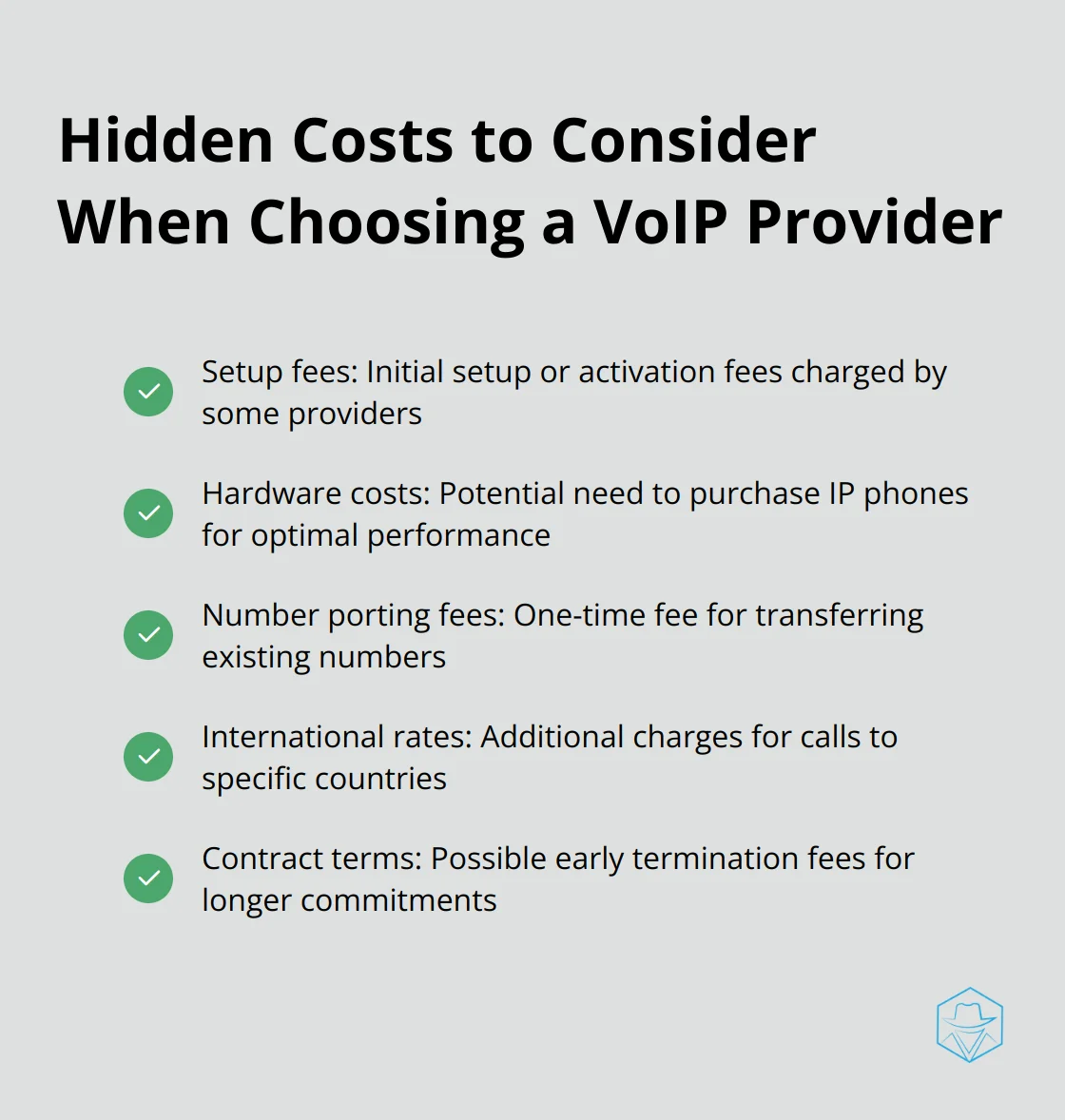 Hidden Costs to Consider When Choosing a VoIP Provider

Setup fees: Initial setup or activation fees charged by some providers

Hardware costs: Potential need to purchase IP phones for optimal performance

Number porting fees: One-time fee for transferring existing numbers

International rates: Additional charges for calls to specific countries

Contract terms: Possible early termination fees for longer commitments